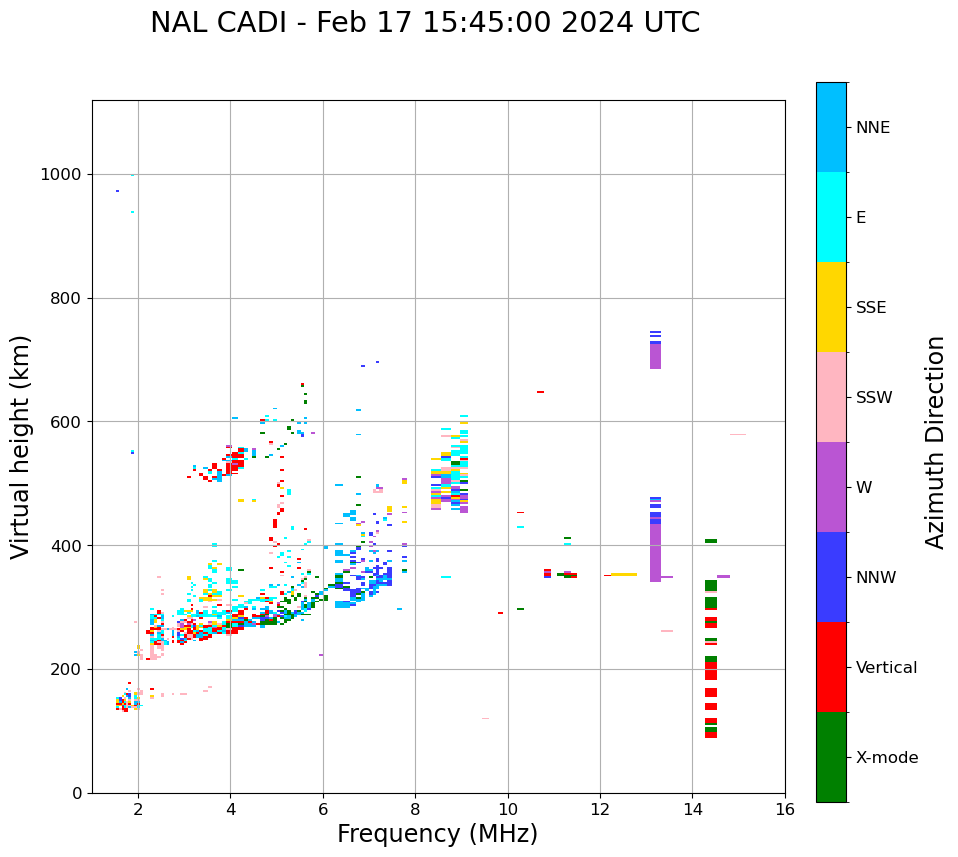 NAL CADI - Feb 17 15:45:00 2024 UTC

Virtual height (km)

1000
800
600
400
200
0

2
4
6
8
10
12
14
16

Frequency (MHz)

NNE
E
SSE
SSW
W
NNW
Vertical
X-mode

Azimuth Direction